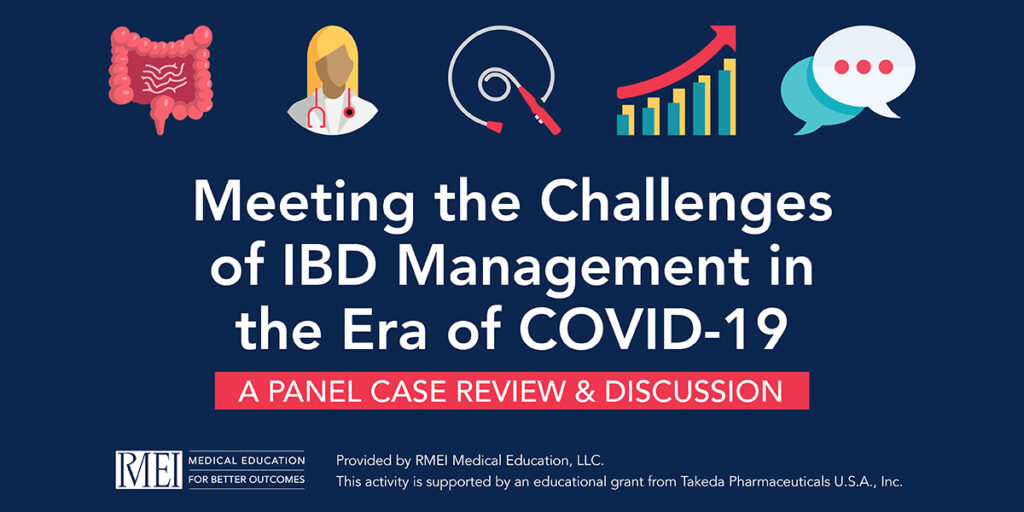 Meeting the Challenges of IBD Management in the Era of COVID-19

A PANEL CASE REVIEW & DISCUSSION

RMEI MEDICAL EDUCATION FOR BETTER OUTCOMES

Provided by RMEI Medical Education, LLC.
This activity is supported by an educational grant from Takeda Pharmaceuticals U.S.A., Inc.